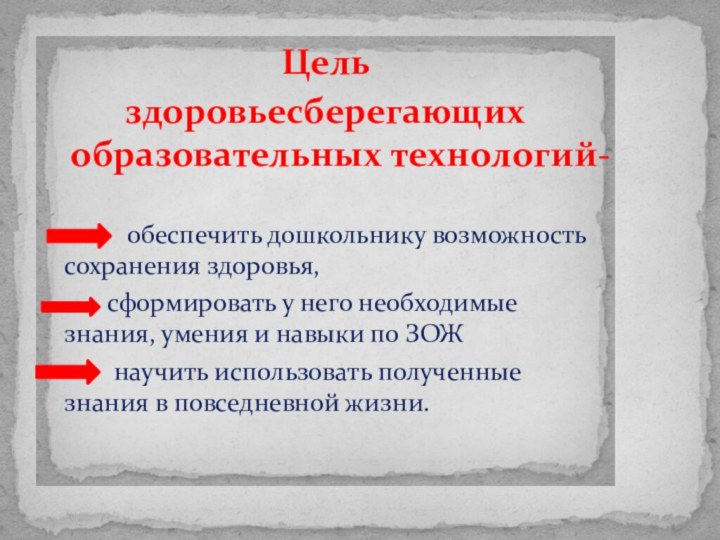 Цель здоровьесберегающих образовательных технологий-

обеспечить дошкольнику возможность сохранения здоровья,

сформировать у него необходимые знания, умения и навыки по ЗОЖ

научить использовать полученные знания в повседневной жизни.